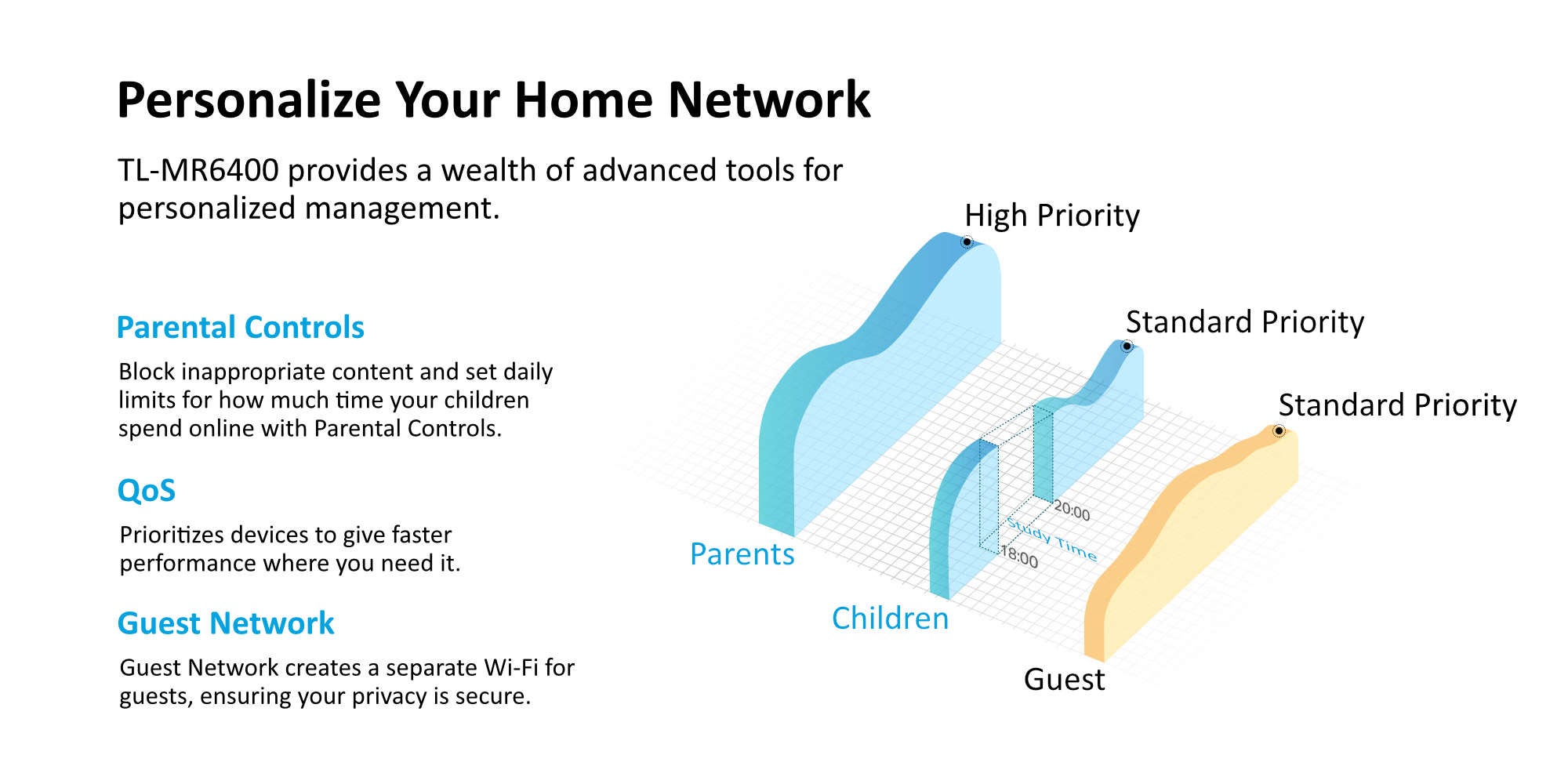 Personalize Your Home Network

TL-MR6400 provides a wealth of advanced tools for personalized management.

Parental Controls

Block inappropriate content and set daily limits for how much time your children spend online with Parental Controls.

QoS

Prioritizes devices to give faster performance where you need it.

Guest Network

Guest Network creates a separate Wi-Fi for guests, ensuring your privacy is secure.

High Priority

Standard Priority

Standard Priority

20:00

Study Time

18:00

Parents

Children

Guest